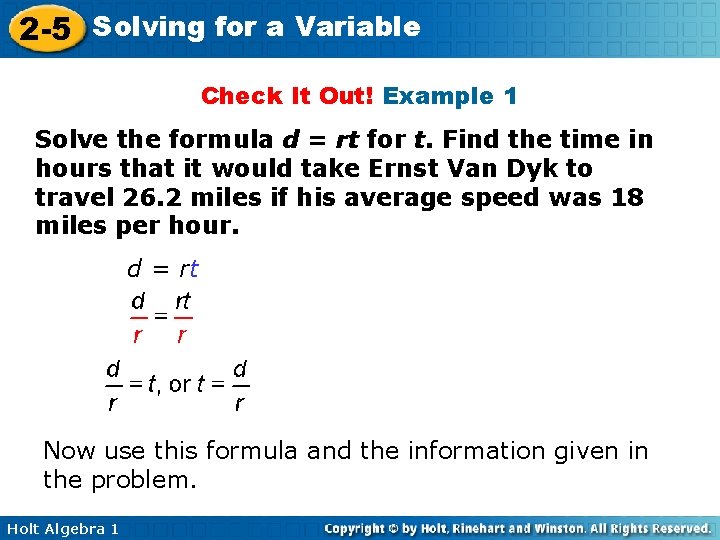 2-5 Solving for a Variable

Check It Out! Example 1

Solve the formula $d = rt$ for $t$. Find the time in hours that it would take Ernst Van Dyk to travel 26.2 miles if his average speed was 18 miles per hour.

$d = rt$

$\frac{d}{r} = \frac{rt}{r}$

$\frac{d}{r} = t$, or $t = \frac{d}{r}$

Now use this formula and the information given in the problem.

Holt Algebra 1

Copyright © by Holt, Rinehart and Winston. All Rights Reserved.